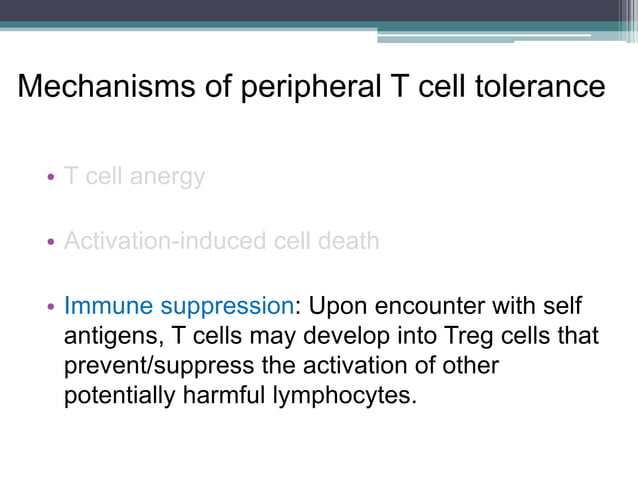 Mechanisms of peripheral T cell tolerance

• T cell anergy

• Activation-induced cell death

• Immune suppression: Upon encounter with self antigens, T cells may develop into Treg cells that prevent/suppress the activation of other potentially harmful lymphocytes.